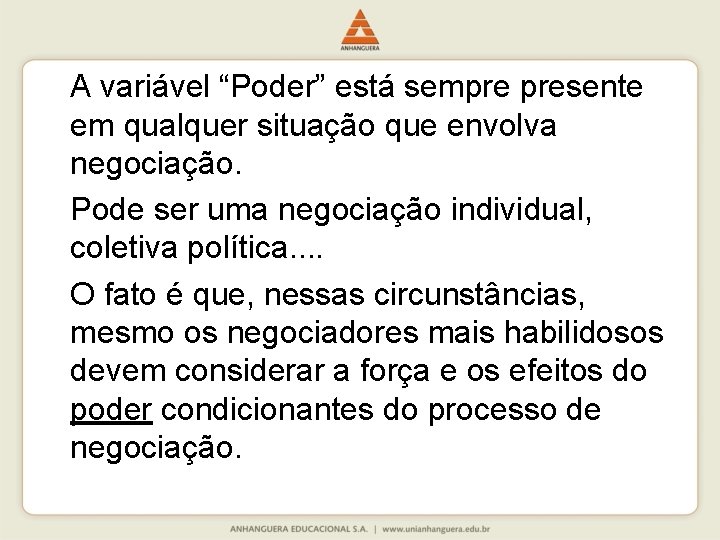 ANHANGUERA

A variável “Poder” está sempre presente em qualquer situação que envolva negociação.

Pode ser uma negociação individual, coletiva política....

O fato é que, nessas circunstâncias, mesmo os negociadores mais habilidosos devem considerar a força e os efeitos do poder condicionantes do processo de negociação.

ANHANGUERA EDUCACIONAL S.A. | www.unianhanguera.edu.br